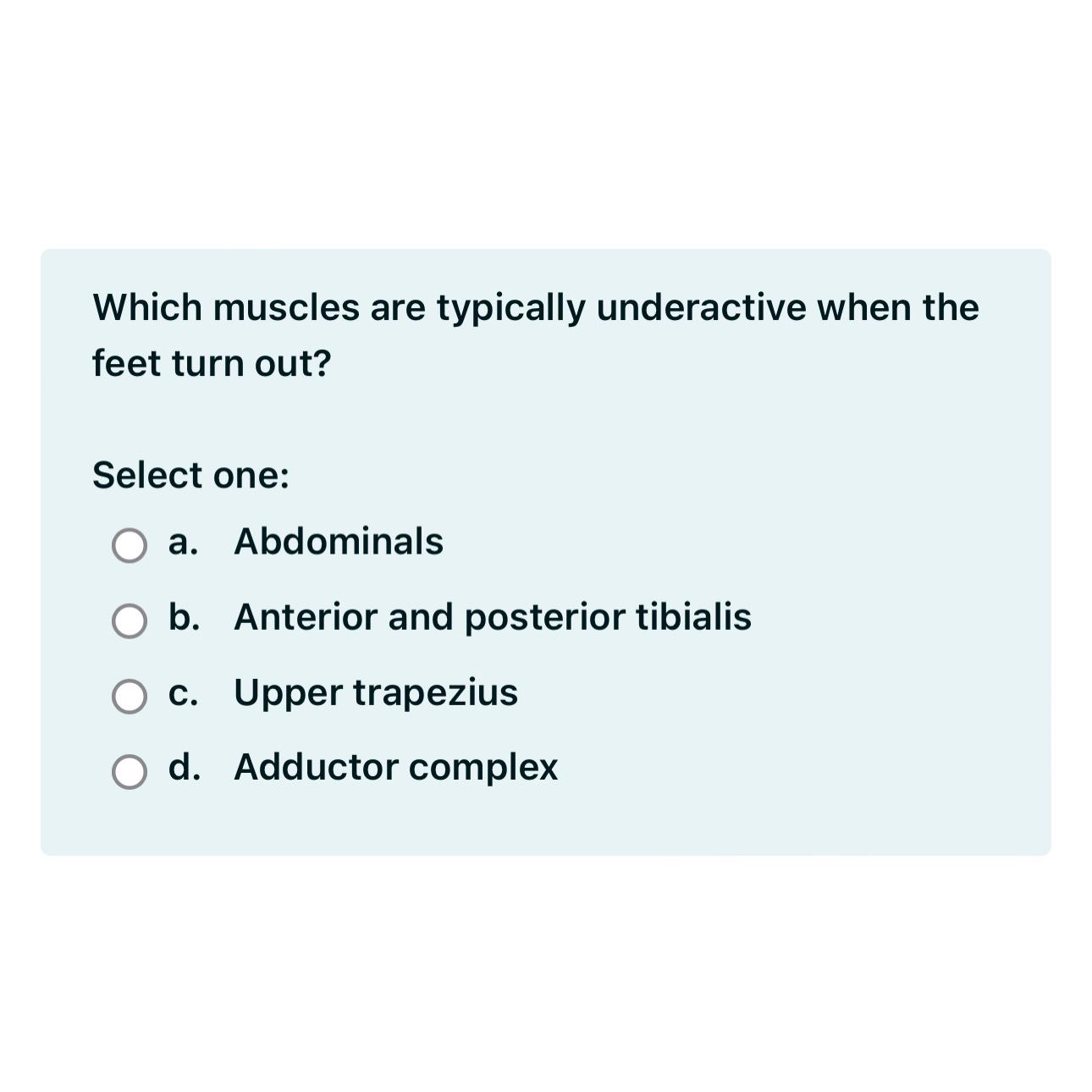 Which muscles are typically underactive when the feet turn out?

Select one:

a. Abdominals

b. Anterior and posterior tibialis

c. Upper trapezius

d. Adductor complex